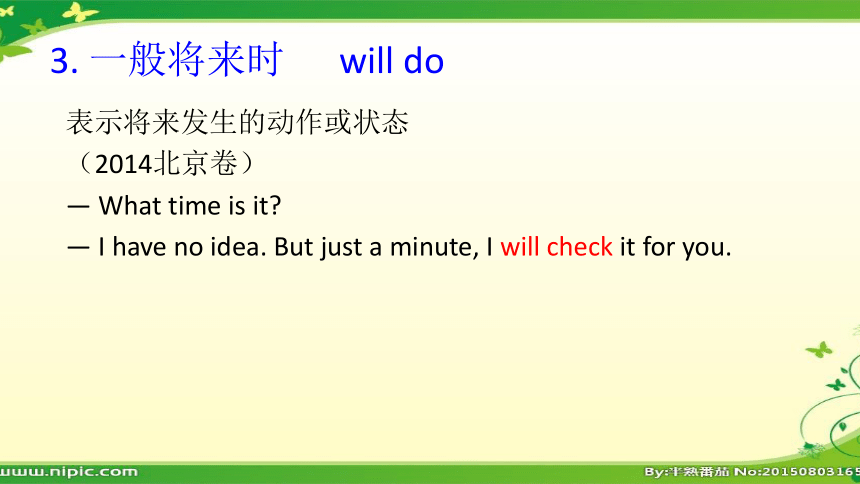 3. 一般将来时　　will do

表示将来发生的动作或状态

（2014北京卷）

— What time is it?

— I have no idea. But just a minute, I will check it for you.

www.nipic.com

By:半熟番茄 No:20150803165